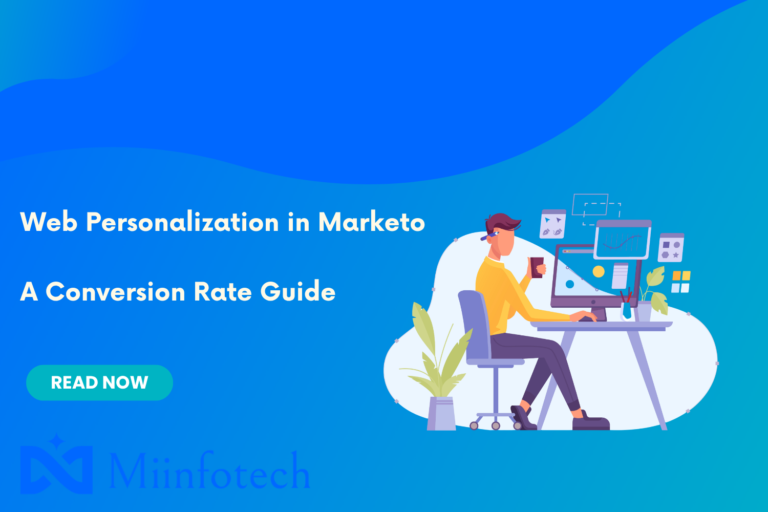 Web Personalization in Marketo

A Conversion Rate Guide

READ NOW

Miinfotech